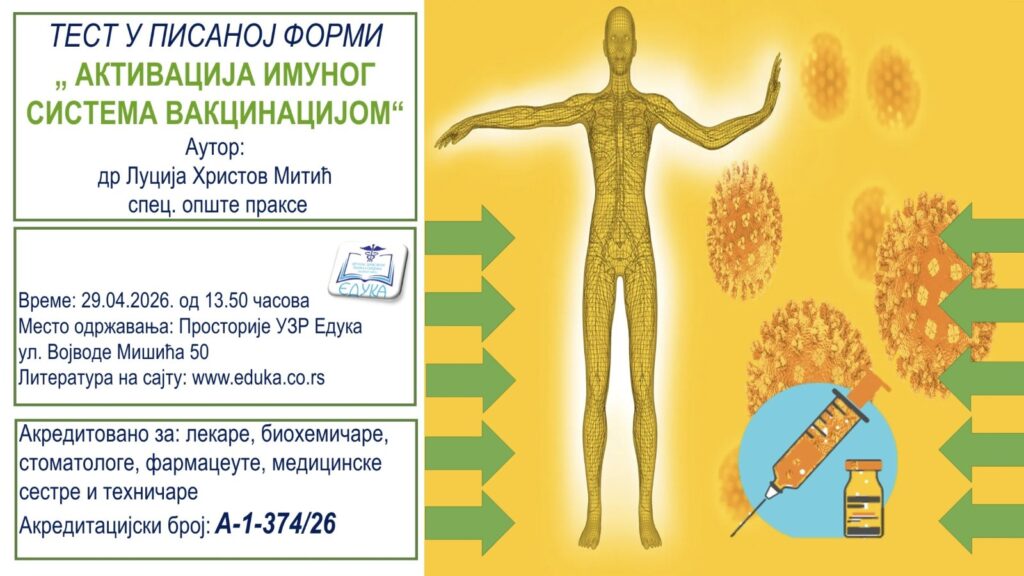 ТЕСТ У ПИСАНОЈ ФОРМИ
„ АКТИВАЦИЈА ИМУНОГ СИСТЕМА ВАКЦИНАЦИЈОМ“
Аутор:
др Луција Христов Митић
спец. опште праксе

ЕДУКА

Време: 29.04.2026. од 13.50 часова
Место одржавања: Просторије УЗР Едука
ул. Војводе Мишића 50
Литература на сајту: www.eduka.co.rs

Акредитовано за: лекаре, биохемичаре, стоматологе, фармацеуте, медицинске сестре и техничаре
Акредитацијски број: А-1-374/26